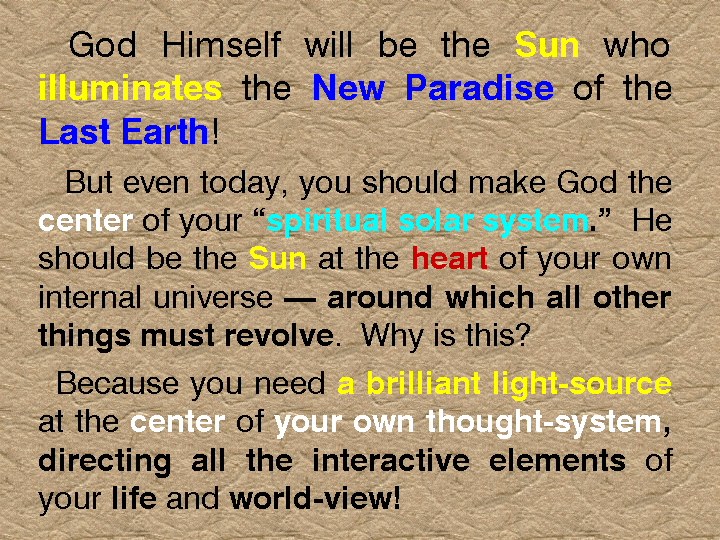 God Himself will be the Sun who illuminates the New Paradise of the Last Earth!

But even today, you should make God the center of your “spiritual solar system.” He should be the Sun at the heart of your own internal universe — around which all other things must revolve. Why is this?

Because you need a brilliant light-source at the center of your own thought-system, directing all the interactive elements of your life and world-view!